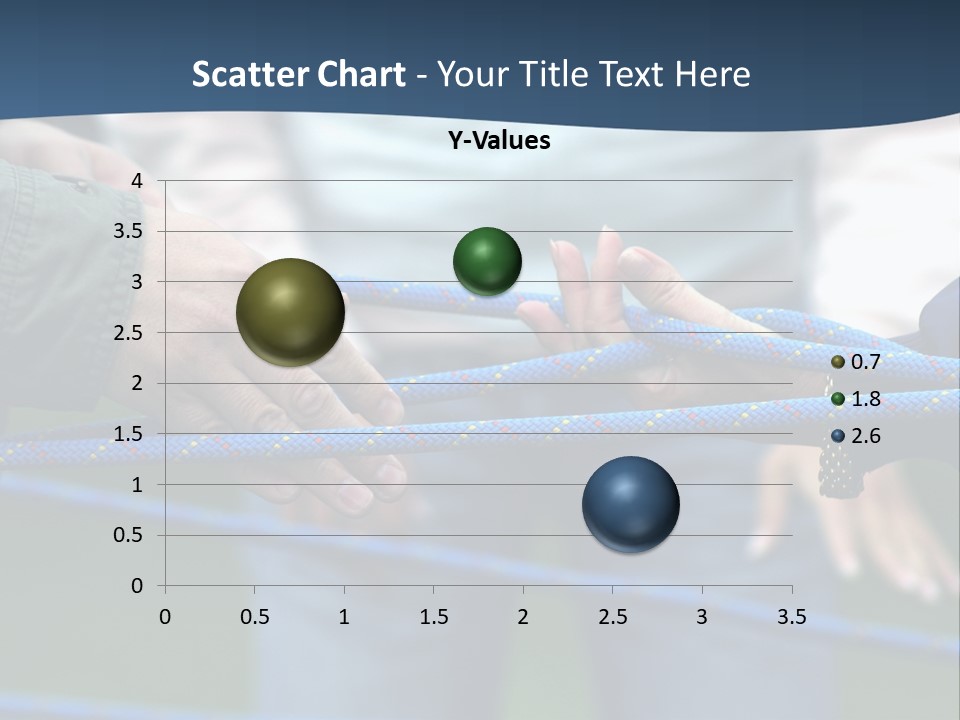 Scatter Chart - Your Title Text Here

Y-Values

4
3.5
3
2.5
2
1.5
1
0.5
0

0 0.5 1 1.5 2 2.5 3 3.5

0.7
1.8
2.6